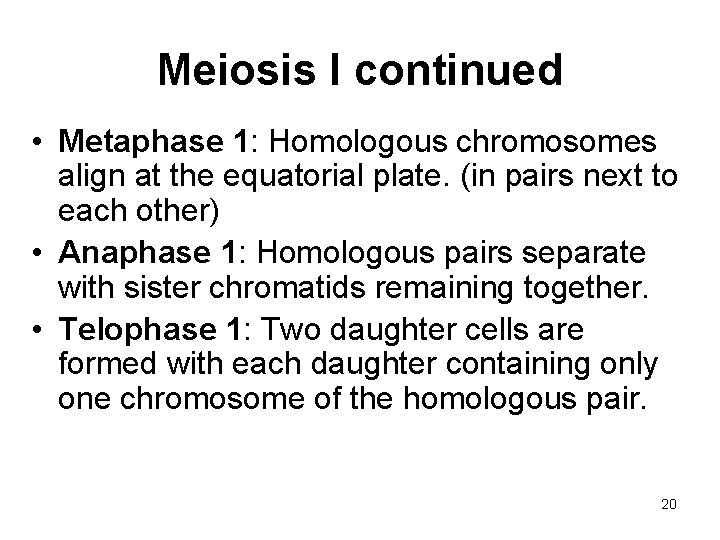 Meiosis I continued

• Metaphase 1: Homologous chromosomes align at the equatorial plate. (in pairs next to each other)
• Anaphase 1: Homologous pairs separate with sister chromatids remaining together.
• Telophase 1: Two daughter cells are formed with each daughter containing only one chromosome of the homologous pair.

20